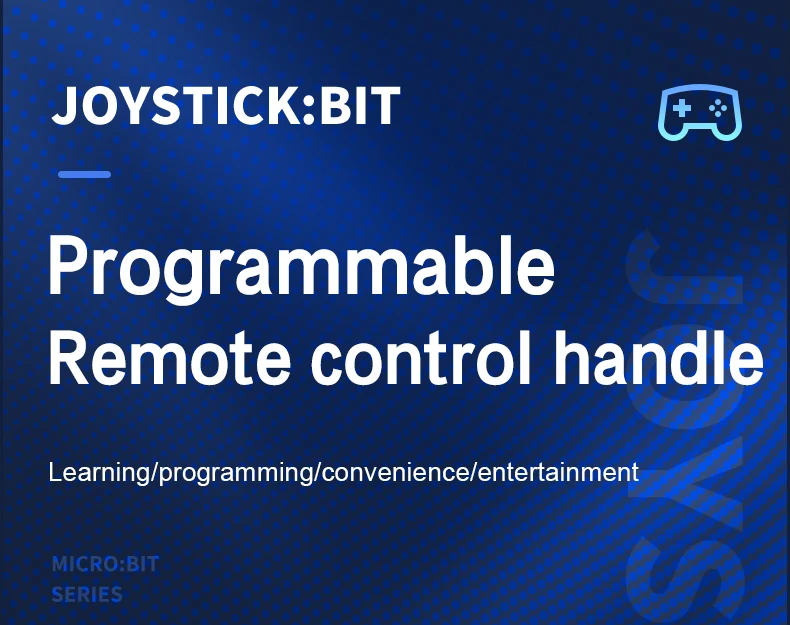 JOYSTICK:BIT

Programmable
Remote control handle

Learning/programming/convenience/entertainment

MICRO:BIT
SERIES

JOYS